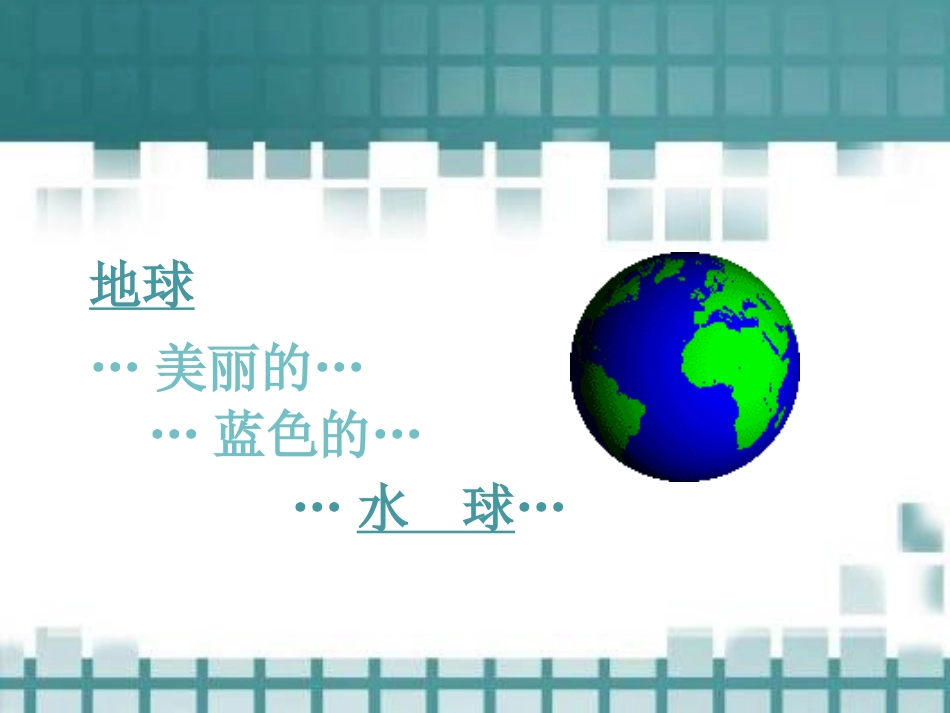 地球

… 美丽的…

… 蓝色的…

… 水 球…